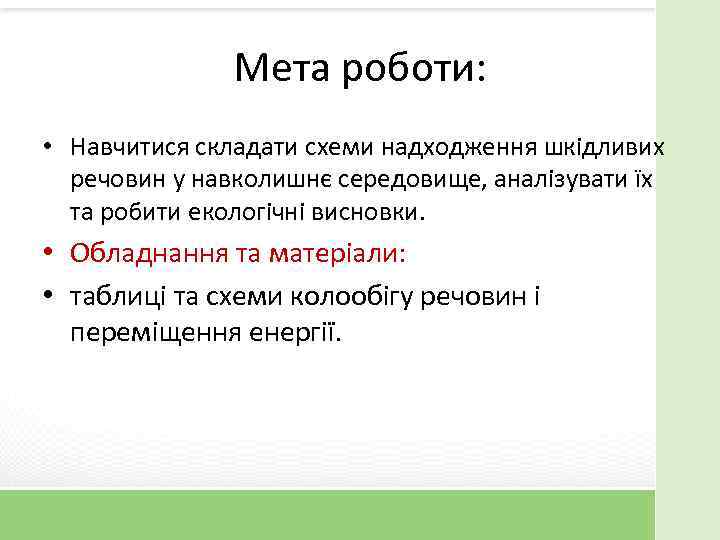 Мета роботи:

• Навчитися складати схеми надходження шкідливих речовин у навколишнє середовище, аналізувати їх та робити екологічні висновки.

• Обладнання та матеріали:

• таблиці та схеми колообігу речовин і переміщення енергії.